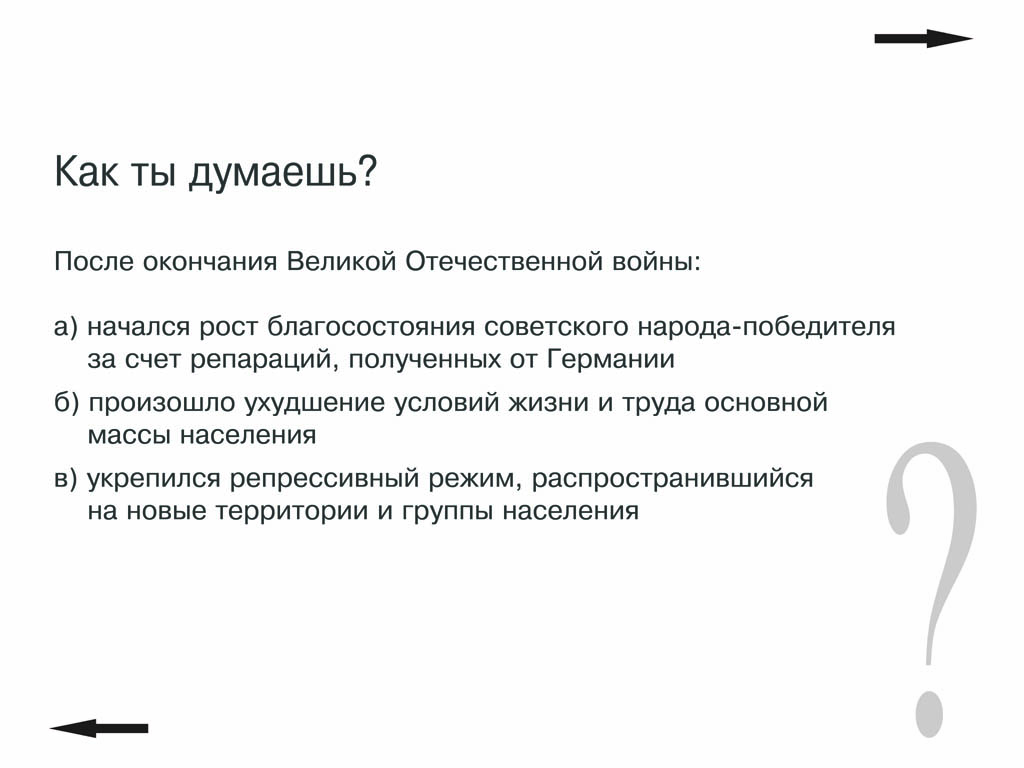 Как ты думаешь?

После окончания Великой Отечественной войны:

а) начался рост благосостояния советского народа-победителя за счет репараций, полученных от Германии

б) произошло ухудшение условий жизни и труда основной массы населения

в) укрепился репрессивный режим, распространившийся на новые территории и группы населения

?